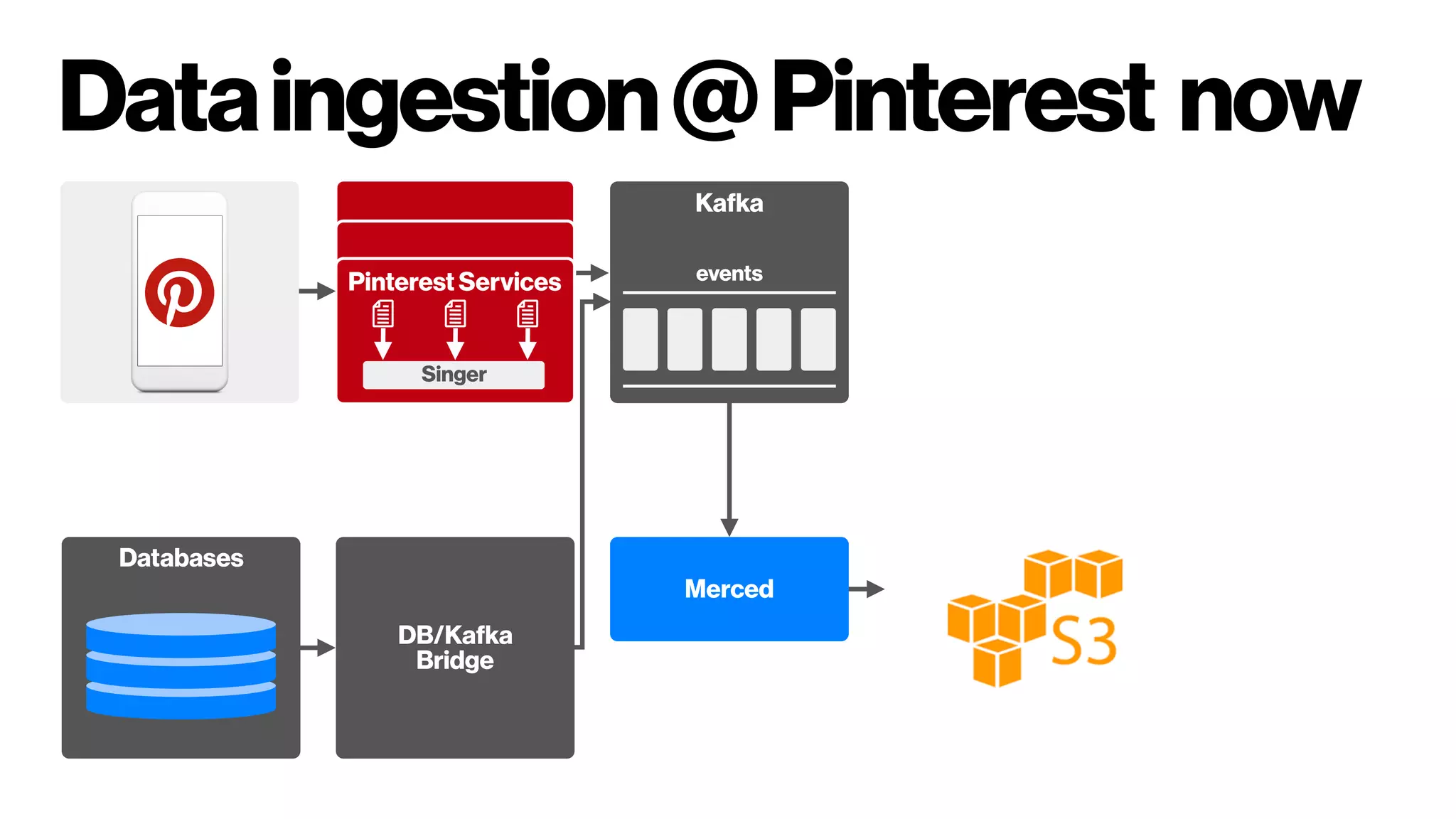 Data ingestion @ Pinterest now

Pinterest Services

Singer

Kafka

events

Databases

DB/Kafka Bridge

Merced

S3